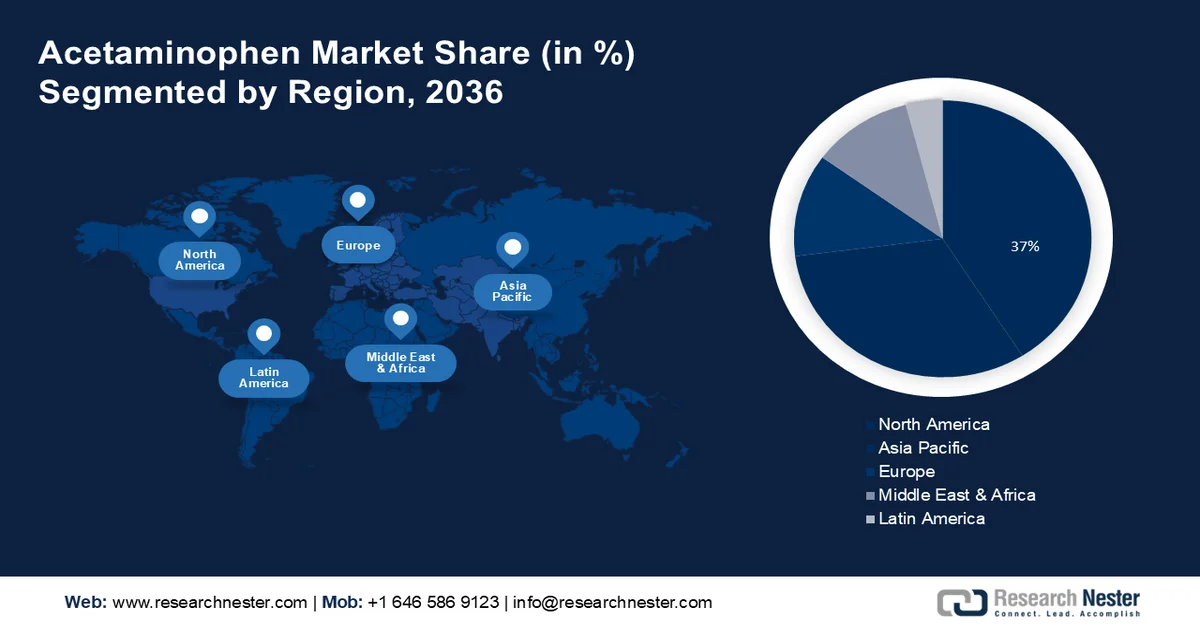 Acetaminophen Market Share (in %) Segmented by Region, 2036

North America

Europe

Asia Pacific

Latin America

Middle East & Africa

37%

North America
Asia Pacific
Europe
Middle East & Africa
Latin America

Web: www.researchnester.com | Mob: +1 646 586 9123 | info@researchnester.com

Research Nester
Connect. Lead. Accomplish